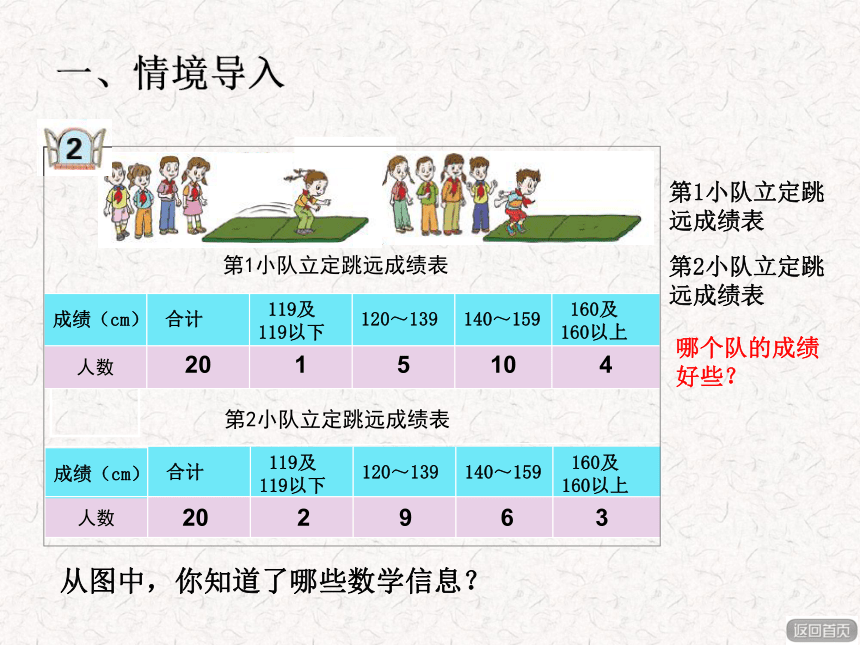 一、情境导入

2

第1小队立定跳远成绩表

| 成绩（cm） | 合计 | 119及119以下 | 120～139 | 140～159 | 160及160以上 |
|---|---|---|---|---|---|
| 人数 | 20 | 1 | 5 | 10 | 4 |

第2小队立定跳远成绩表

| 成绩（cm） | 合计 | 119及119以下 | 120～139 | 140～159 | 160及160以上 |
|---|---|---|---|---|---|
| 人数 | 20 | 2 | 9 | 6 | 3 |

第1小队立定跳远成绩表

第2小队立定跳远成绩表

哪个队的成绩好些？

从图中，你知道了哪些数学信息？

返回首页